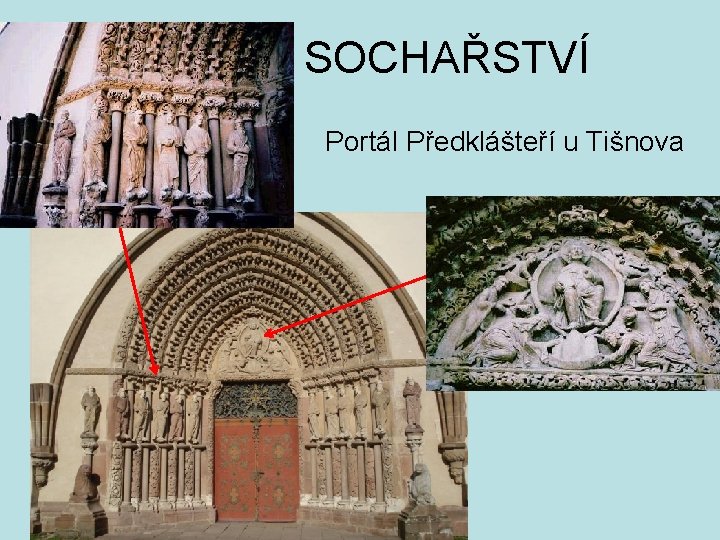 SOCHAŘSTVÍ

Portál Předklášteří u Tišnova